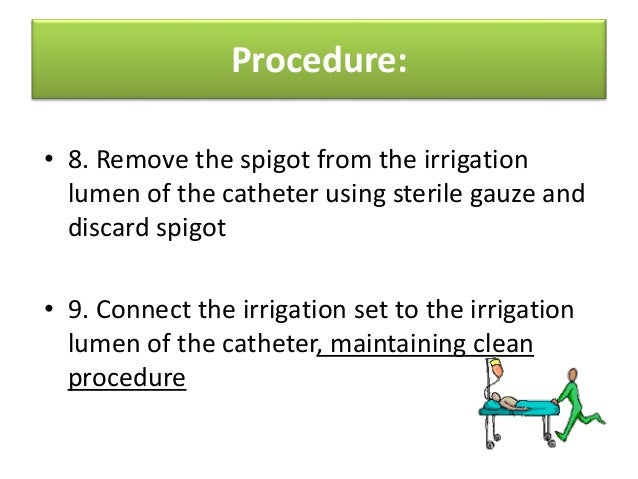 Procedure:

• 8. Remove the spigot from the irrigation lumen of the catheter using sterile gauze and discard spigot

• 9. Connect the irrigation set to the irrigation lumen of the catheter, maintaining clean procedure